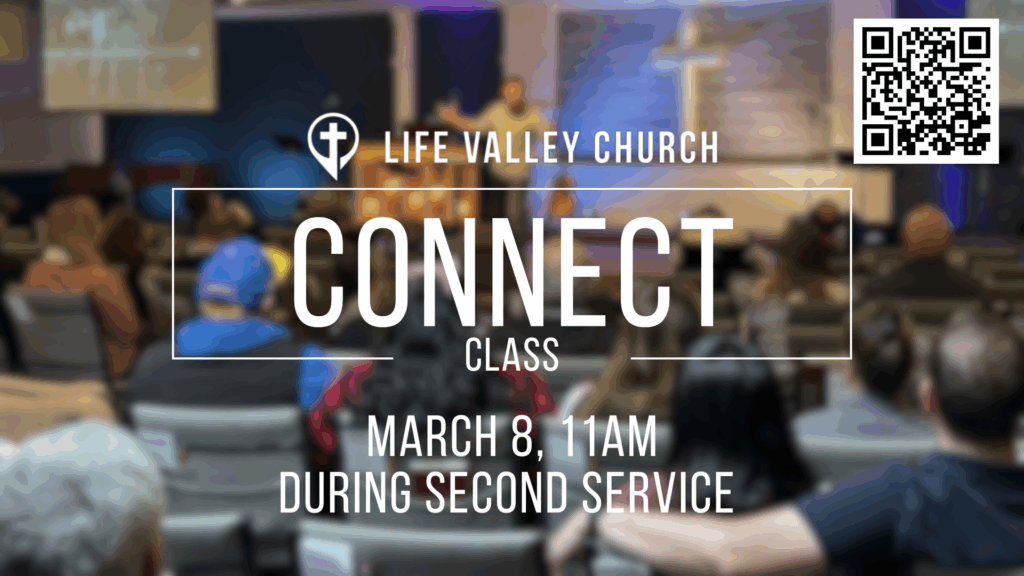 LIFE VALLEY CHURCH

CONNECT

CLASS

MARCH 8, 11AM
DURING SECOND SERVICE